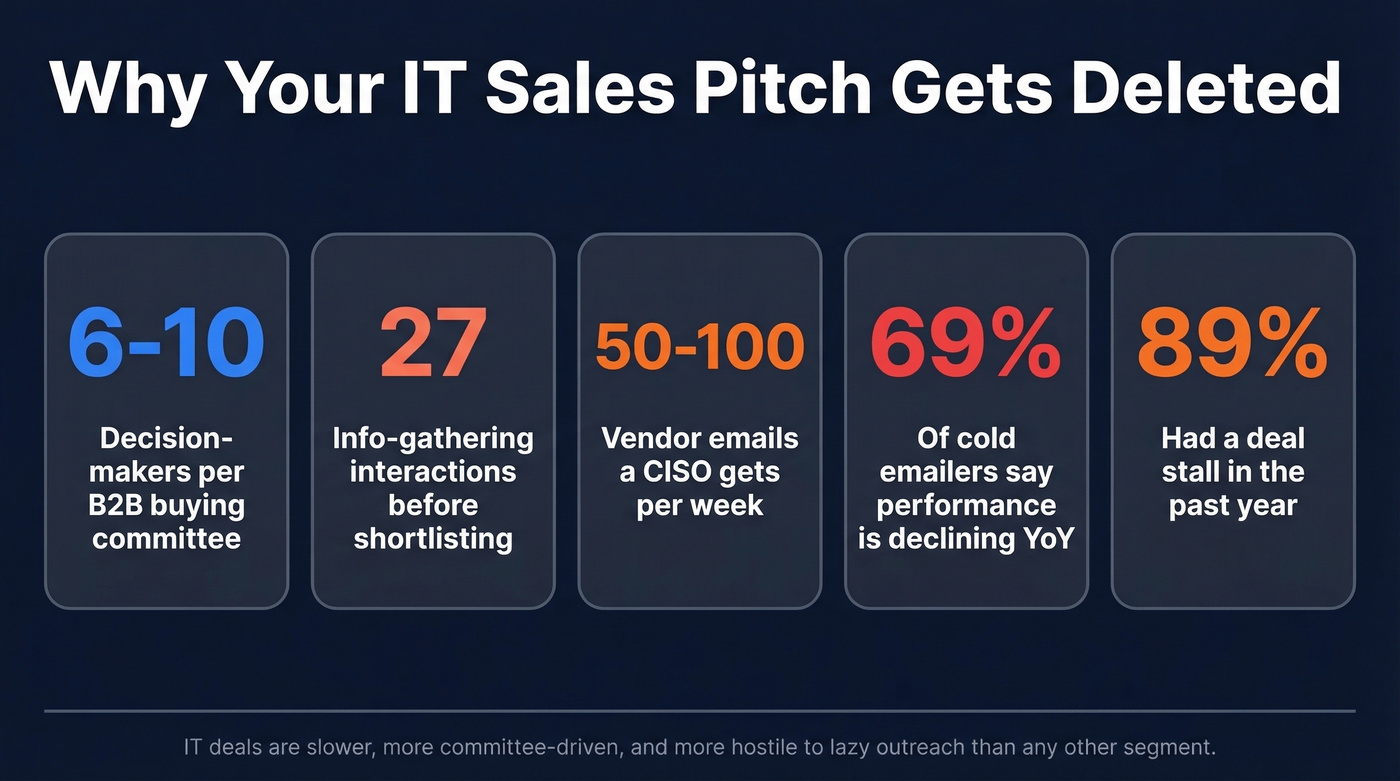 Why Your IT Sales Pitch Gets Deleted

6-10

Decision-makers per B2B buying committee

27

Info-gathering interactions before shortlisting

50-100

Vendor emails a CISO gets per week

69%

Of cold emailers say performance is declining YoY

89%

Had a deal stall in the past year

IT deals are slower, more committee-driven, and more hostile to lazy outreach than any other segment.